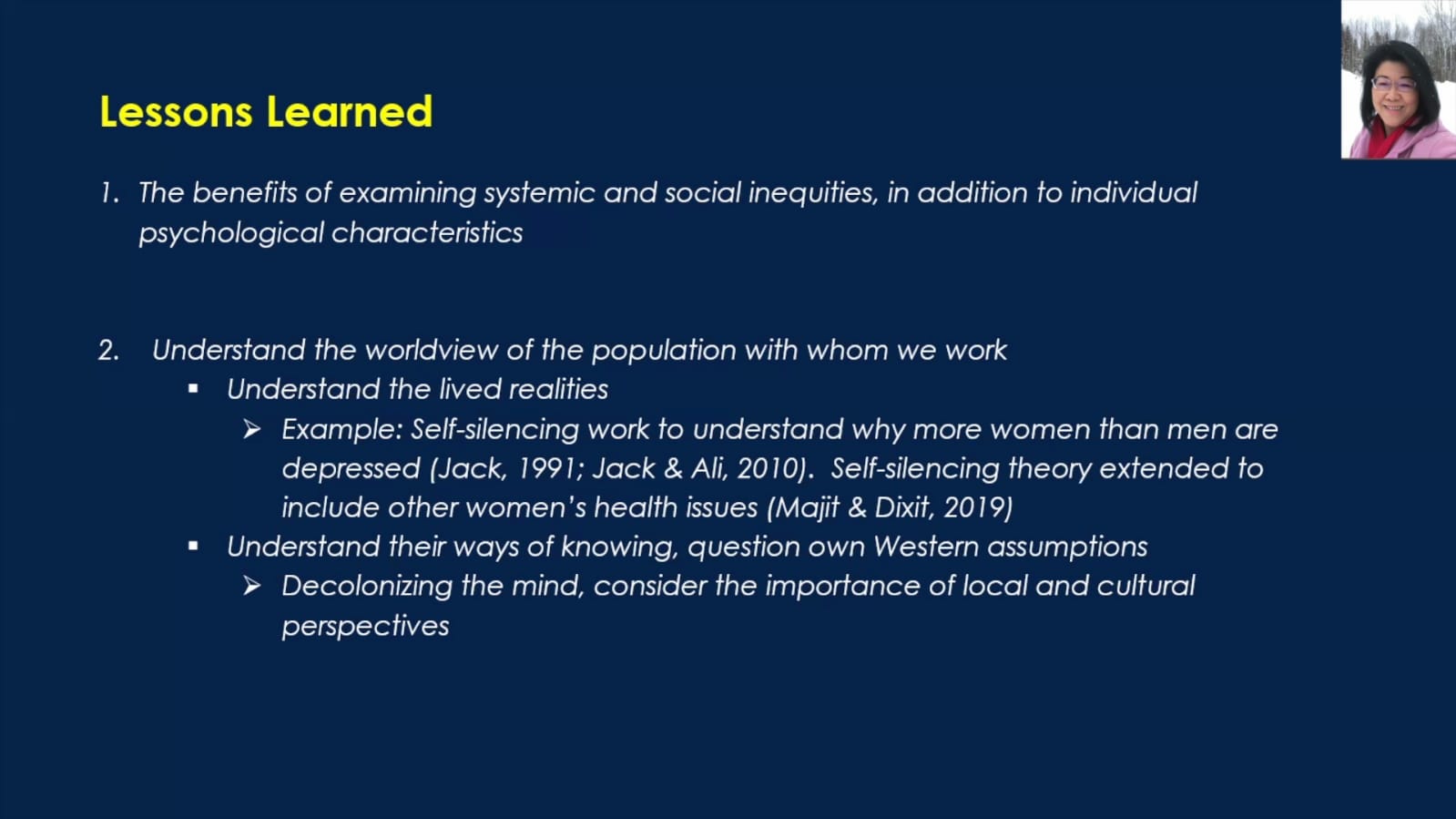 Lessons Learned

1. The benefits of examining systemic and social inequities, in addition to individual psychological characteristics

2. Understand the worldview of the population with whom we work

▪ Understand the lived realities

➢ Example: Self-silencing work to understand why more women than men are depressed (Jack, 1991; Jack & Ali, 2010). Self-silencing theory extended to include other women's health issues (Majit & Dixit, 2019)

▪ Understand their ways of knowing, question own Western assumptions

➢ Decolonizing the mind, consider the importance of local and cultural perspectives